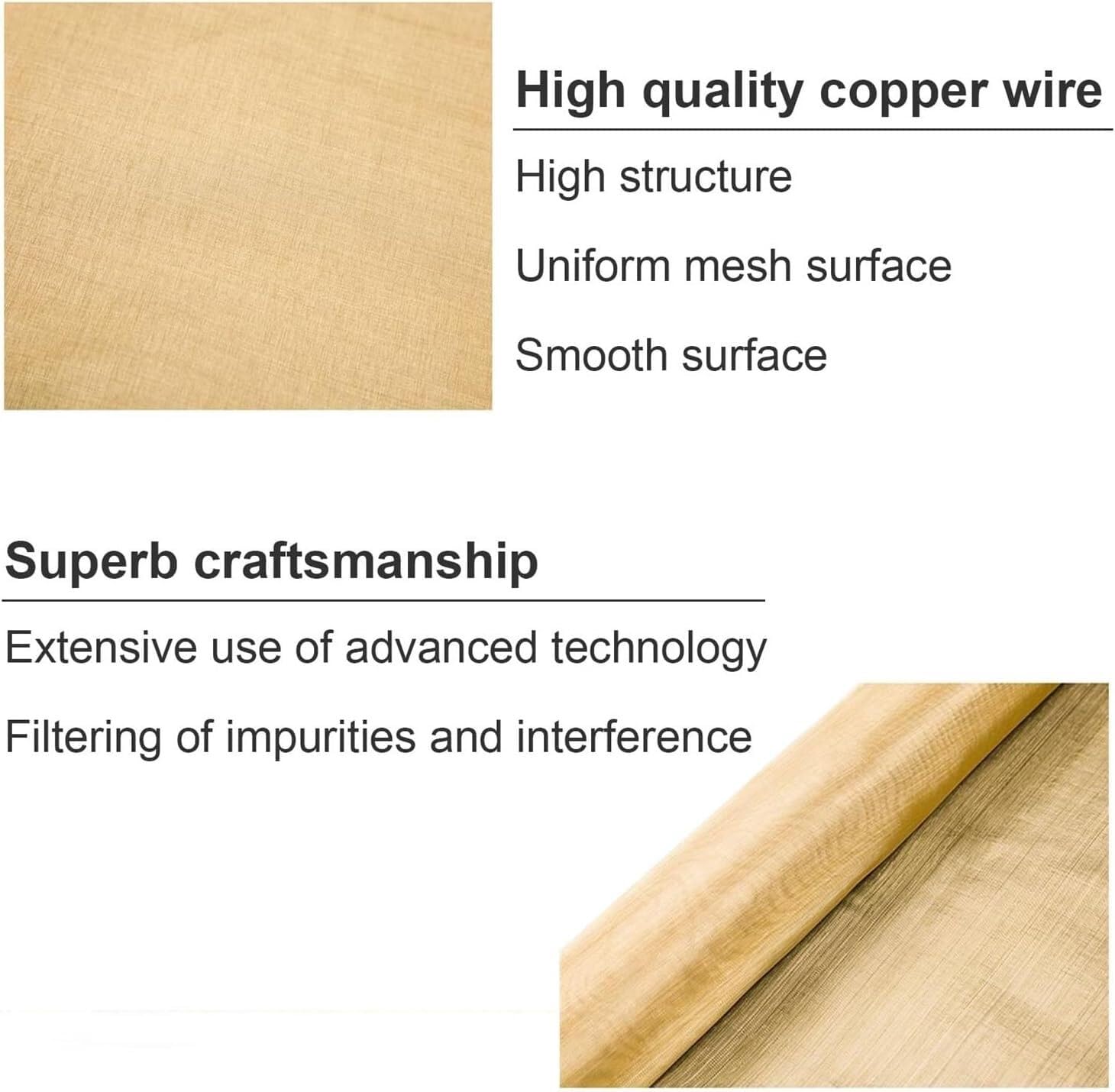 High quality copper wire

High structure

Uniform mesh surface

Smooth surface

Superb craftsmanship

Extensive use of advanced technology

Filtering of impurities and interference